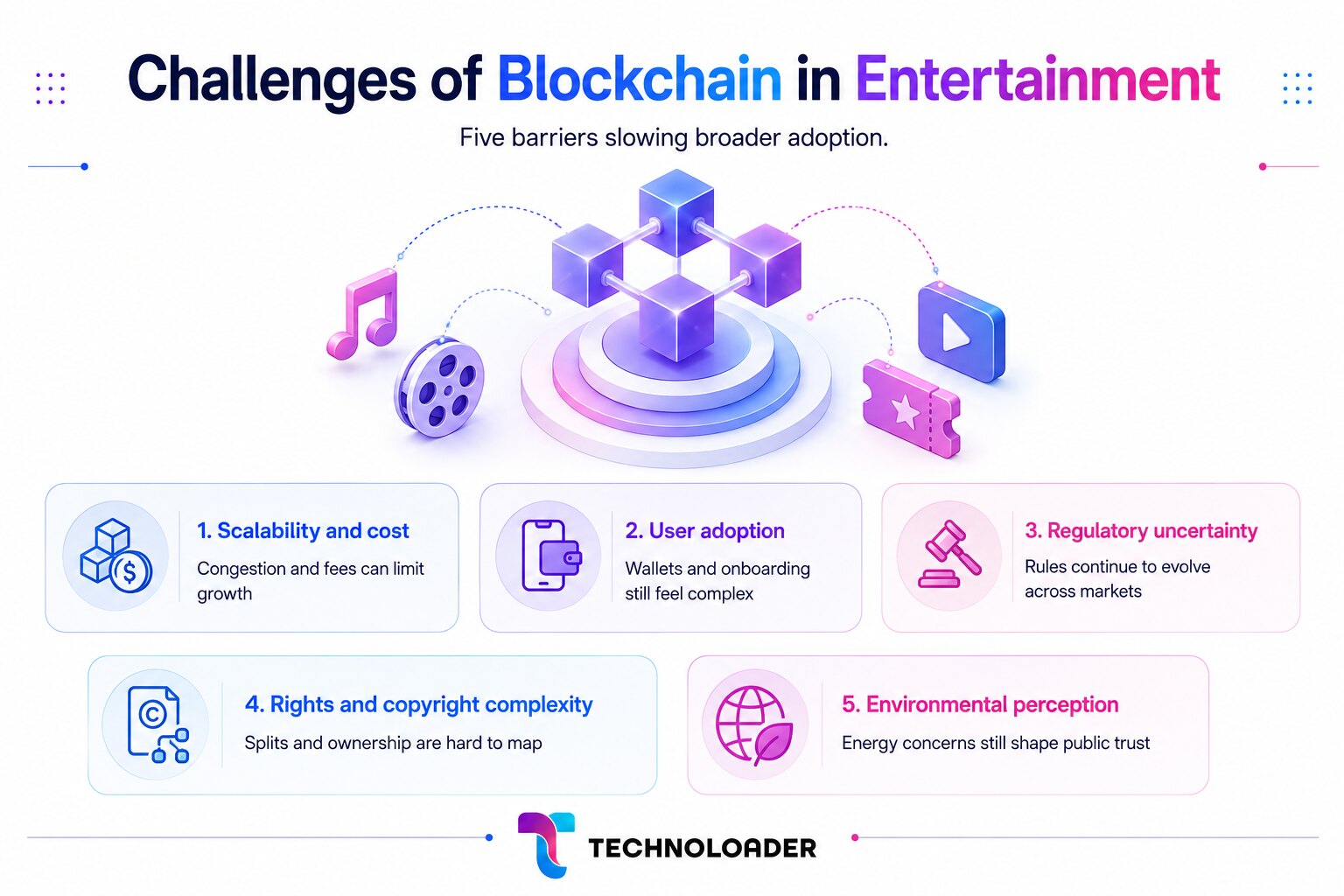 Challenges of Blockchain in Entertainment

Five barriers slowing broader adoption.

1. Scalability and cost
Congestion and fees can limit growth

2. User adoption
Wallets and onboarding still feel complex

3. Regulatory uncertainty
Rules continue to evolve across markets

4. Rights and copyright complexity
Splits and ownership are hard to map

5. Environmental perception
Energy concerns still shape public trust

TECHNOLOADER